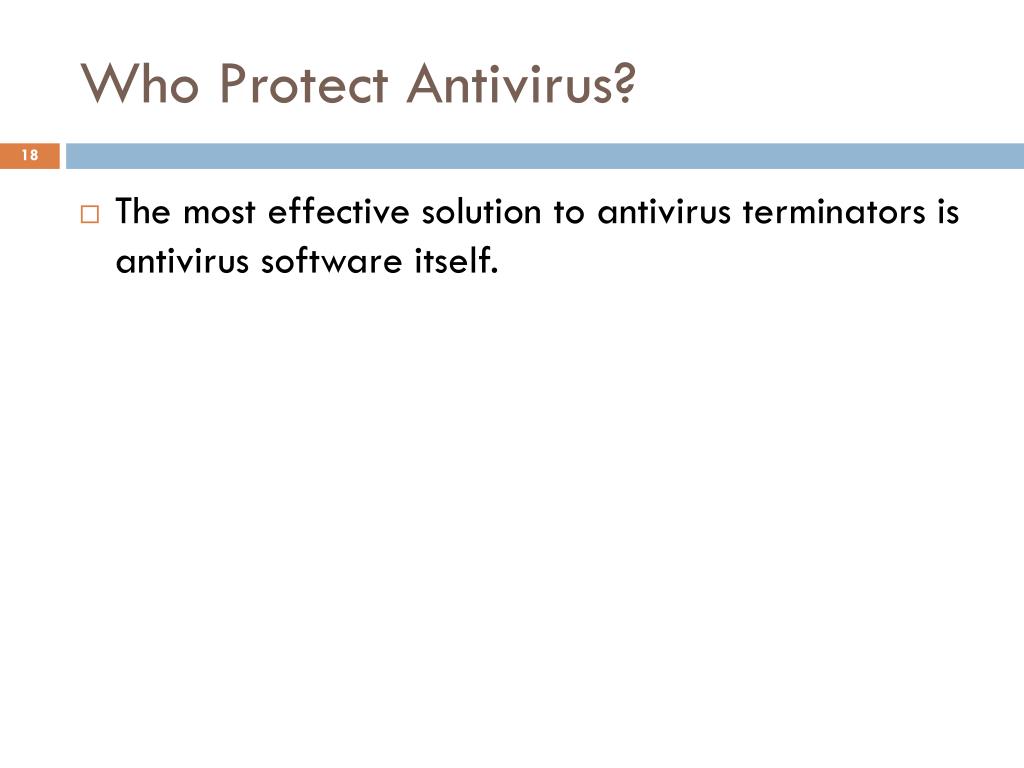 Who Protect Antivirus?

18

□ The most effective solution to antivirus terminators is antivirus software itself.